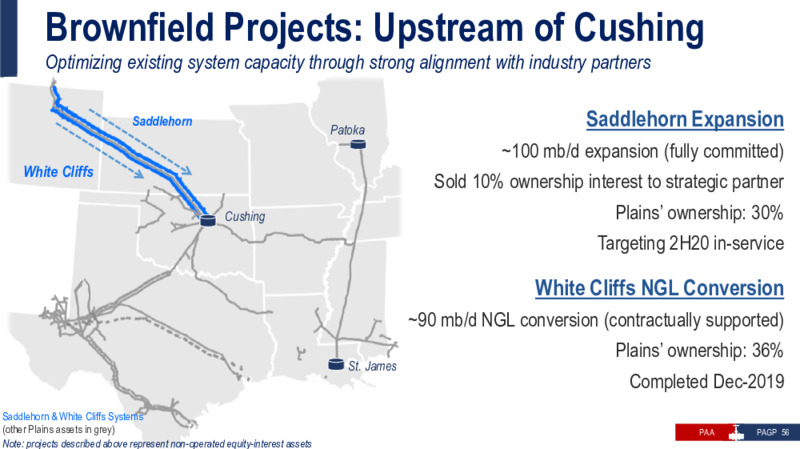 Brownfield Projects: Upstream of Cushing

Optimizing existing system capacity through strong alignment with industry partners

Saddlehorn

White Cliffs

Patoka

Cushing

St. James

Saddlehorn Expansion

~100 mb/d expansion (fully committed)

Sold 10% ownership interest to strategic partner

Plains' ownership: 30%

Targeting 2H20 in-service

White Cliffs NGL Conversion

~90 mb/d NGL conversion (contractually supported)

Plains' ownership: 36%

Completed Dec-2019

Saddlehorn & White Cliffs Systems
(other Plains assets in grey)
Note: projects described above represent non-operated equity-interest assets

PAA PAGP 56